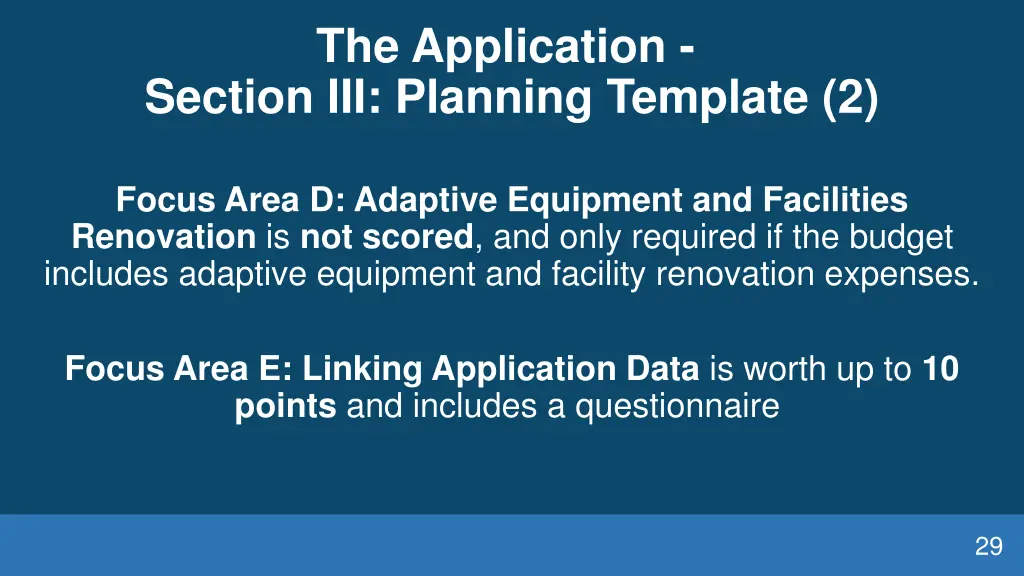 The Application -
Section III: Planning Template (2)

Focus Area D: Adaptive Equipment and Facilities Renovation is not scored, and only required if the budget includes adaptive equipment and facility renovation expenses.

Focus Area E: Linking Application Data is worth up to 10 points and includes a questionnaire

29